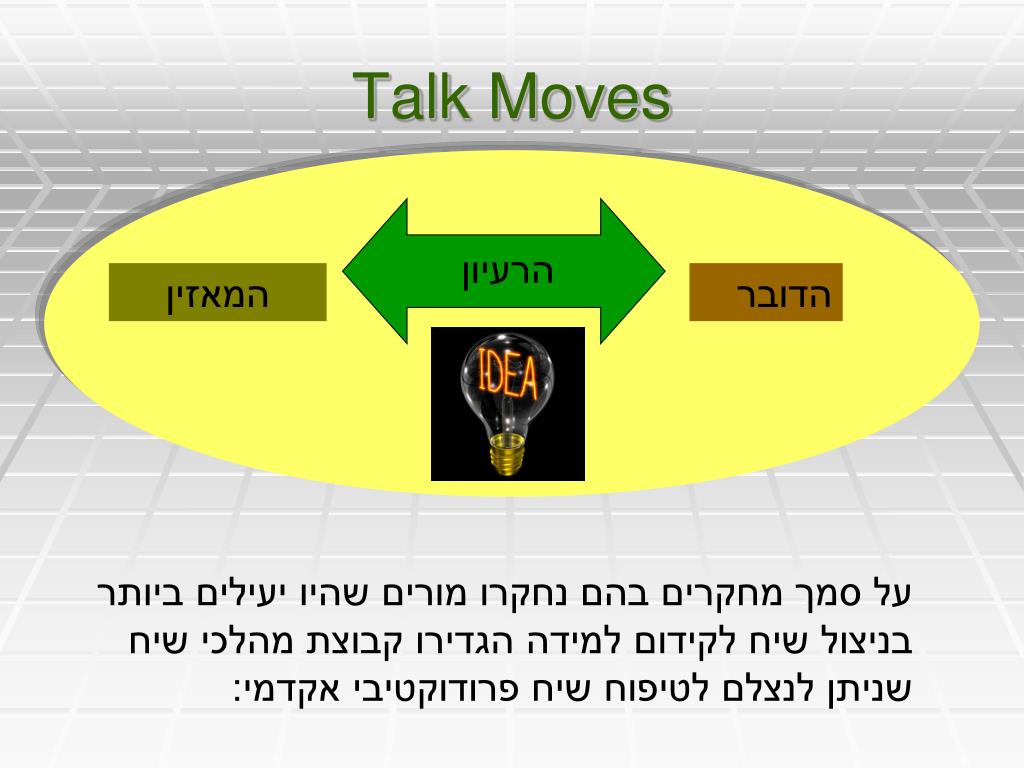 Talk Moves

הדובר

הרעיון

המאזין

IDEA

על סמך מחקרים בהם נחקרו מורים שהיו יעילים ביותר בניצול שיח לקידום למידה הגדירו קבוצת מהלכי שיח שניתן לנצלם לטיפוח שיח פרודוקטיבי אקדמי: